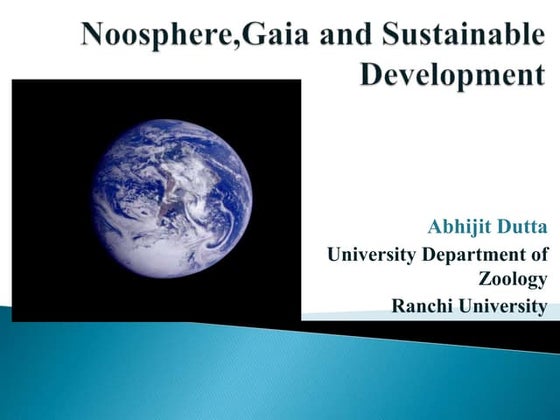 Noosphere,Gaia and Sustainable Development

Abhijit Dutta
University Department of Zoology
Ranchi University